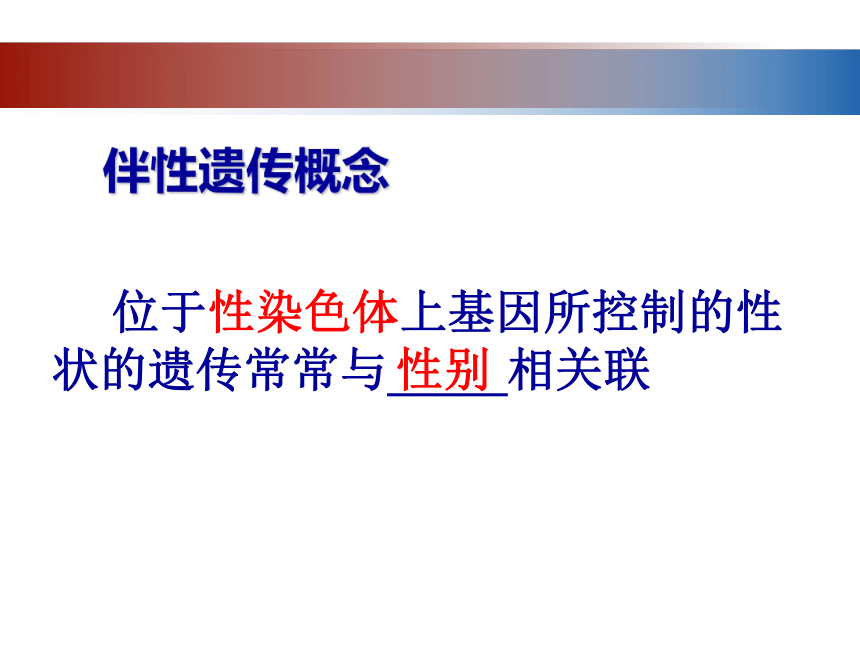 伴性遗传概念

位于性染色体上基因所控制的性状的遗传常常与性别相关联